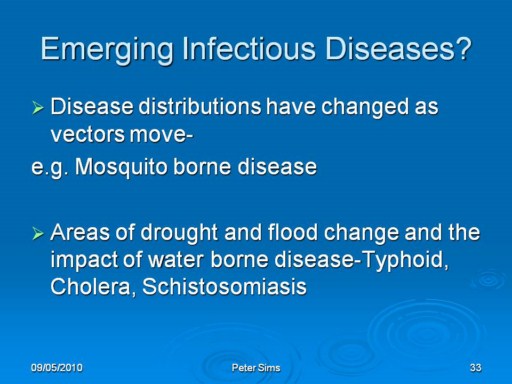 Emerging Infectious Diseases?

➢ Disease distributions have changed as vectors move-
e.g. Mosquito borne disease

➢ Areas of drought and flood change and the impact of water borne disease-Typhoid, Cholera, Schistosomiasis

09/05/2010 Peter Sims 33